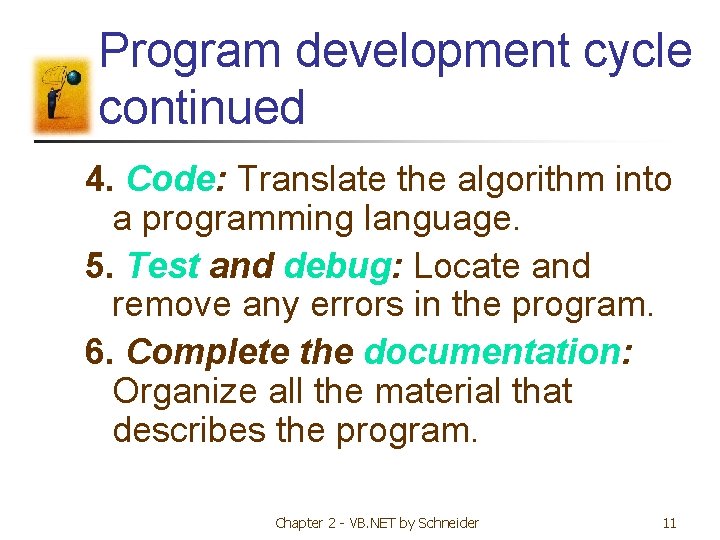 Program development cycle continued

4. Code: Translate the algorithm into a programming language.

5. Test and debug: Locate and remove any errors in the program.

6. Complete the documentation: Organize all the material that describes the program.

Chapter 2 - VB.NET by Schneider

11